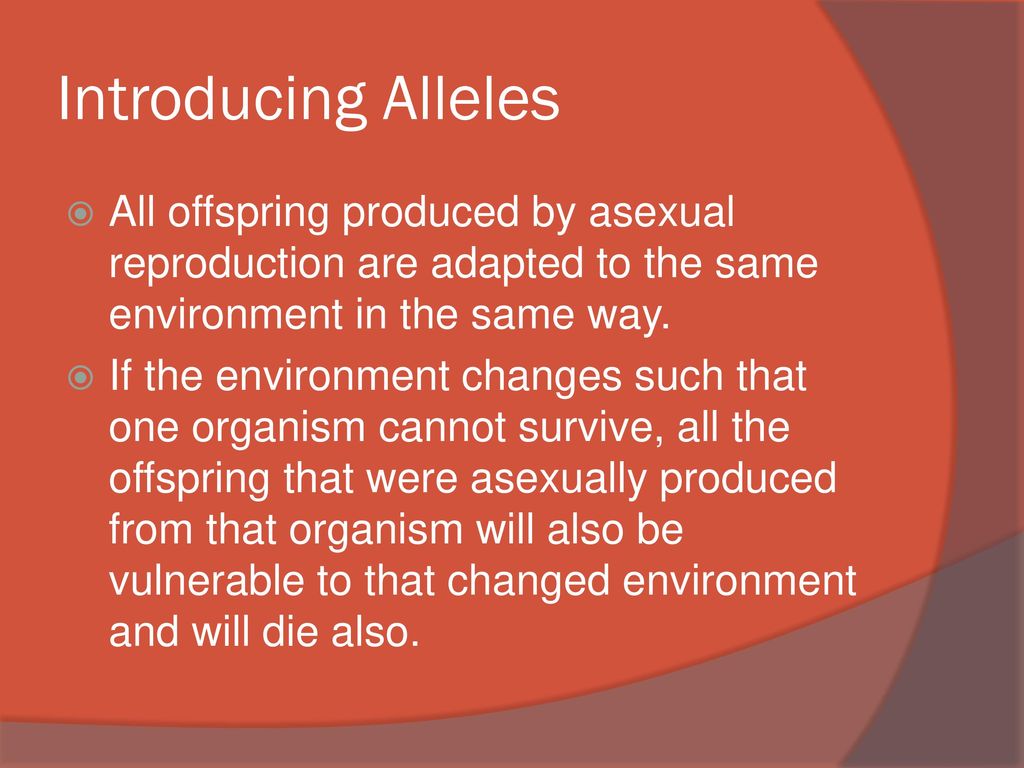 Introducing Alleles

All offspring produced by asexual reproduction are adapted to the same environment in the same way.

If the environment changes such that one organism cannot survive, all the offspring that were asexually produced from that organism will also be vulnerable to that changed environment and will die also.